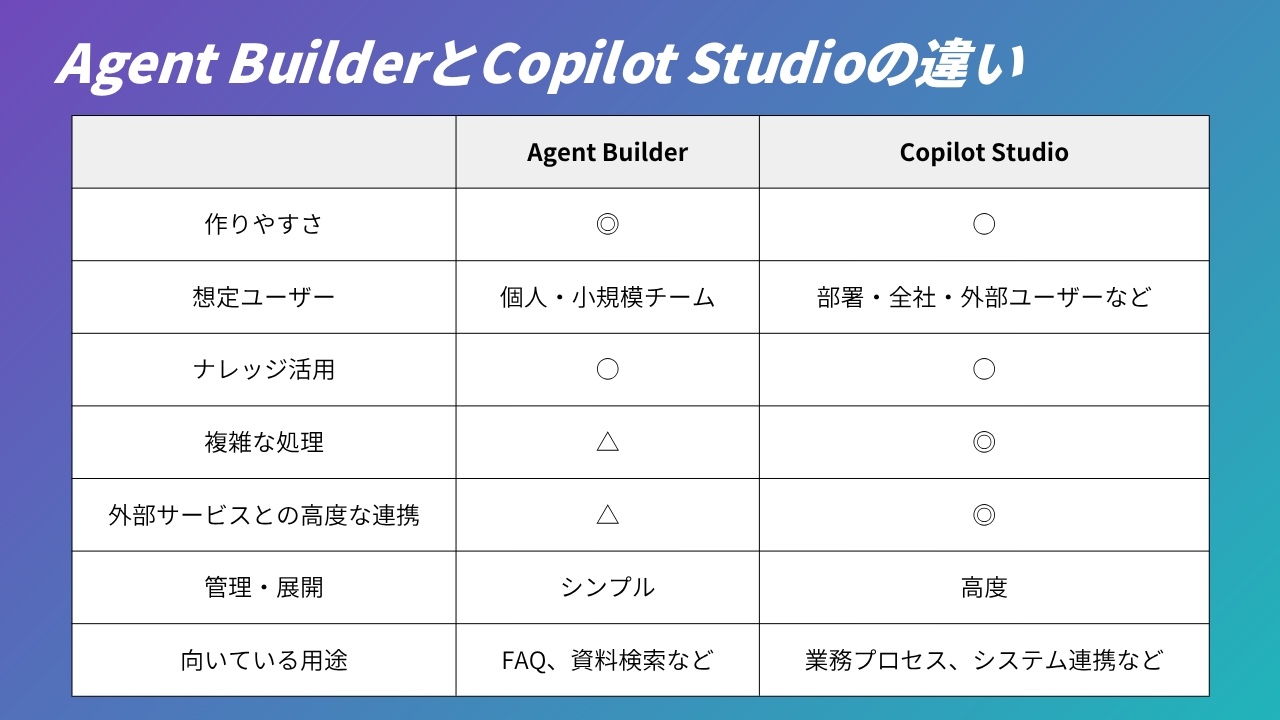 Agent BuilderとCopilot Studioの違い

| | Agent Builder | Copilot Studio |
|---|---|---|
| 作りやすさ | ◎ | ○ |
| 想定ユーザー | 個人・小規模チーム | 部署・全社・外部ユーザーなど |
| ナレッジ活用 | ○ | ○ |
| 複雑な処理 | △ | ◎ |
| 外部サービスとの高度な連携 | △ | ◎ |
| 管理・展開 | シンプル | 高度 |
| 向いている用途 | FAQ、資料検索など | 業務プロセス、システム連携など |